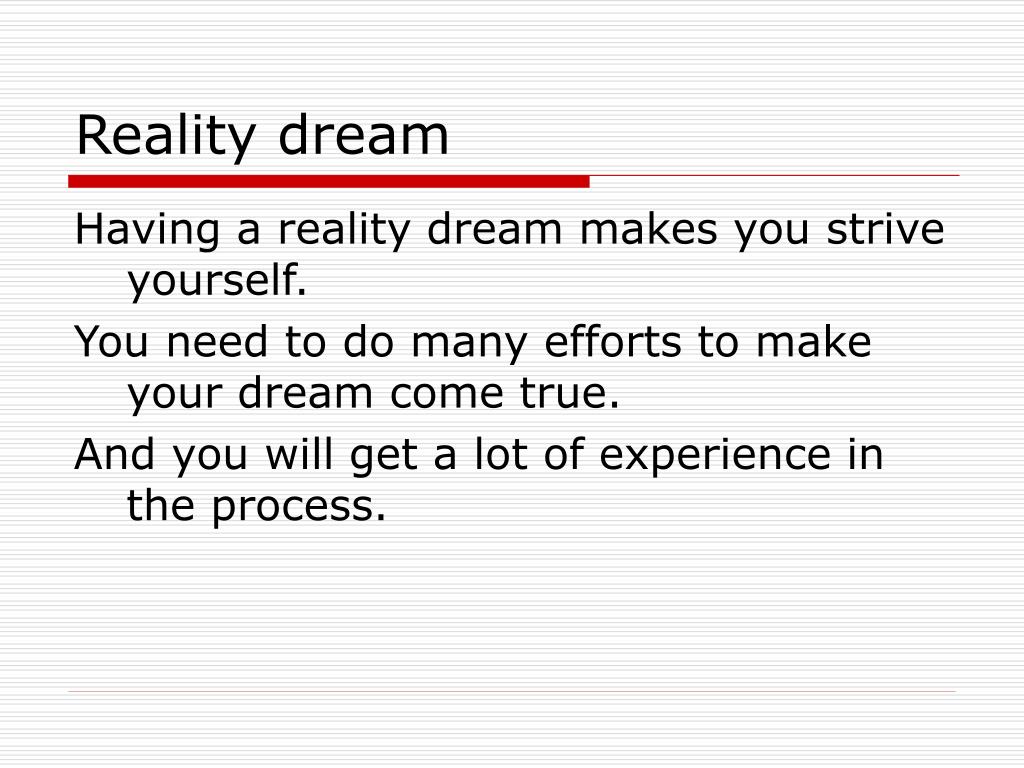 Reality dream

Having a reality dream makes you strive yourself.

You need to do many efforts to make your dream come true.

And you will get a lot of experience in the process.